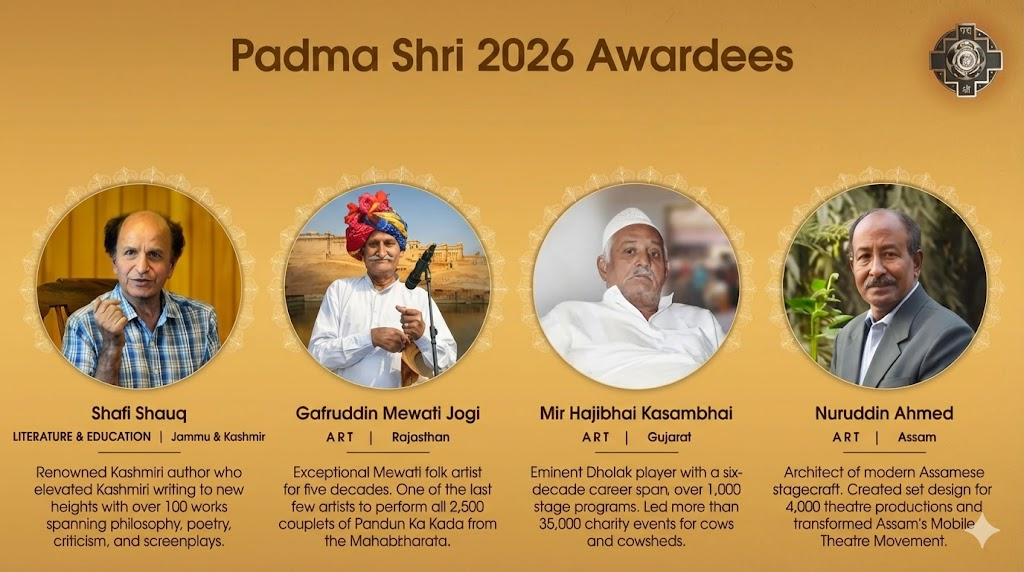 Padma Shri 2026 Awardees

Shafi Shauq
LITERATURE & EDUCATION | Jammu & Kashmir
Renowned Kashmiri author who elevated Kashmiri writing to new heights with over 100 works spanning philosophy, poetry, criticism, and screenplays.

Gafruddin Mewati Jogi
ART | Rajasthan
Exceptional Mewati folk artist for five decades. One of the last few artists to perform all 2,500 couplets of Pandun Ka Kada from the Mahabharata.

Mir Hajibhai Kasambhai
ART | Gujarat
Eminent Dholak player with a six-decade career span, over 1,000 stage programs. Led more than 35,000 charity events for cows and cowsheds.

Nuruddin Ahmed
ART | Assam
Architect of modern Assamese stagecraft. Created set design for 4,000 theatre productions and transformed Assam's Mobile Theatre Movement.